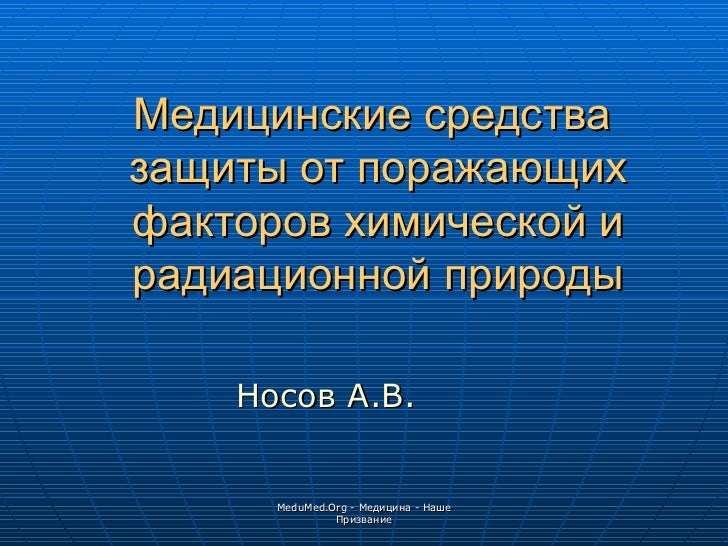 Медицинские средства защиты от поражающих факторов химической и радиационной природы

Носов А.В.

MeduMed.Org - Медицина - Наше Призвание